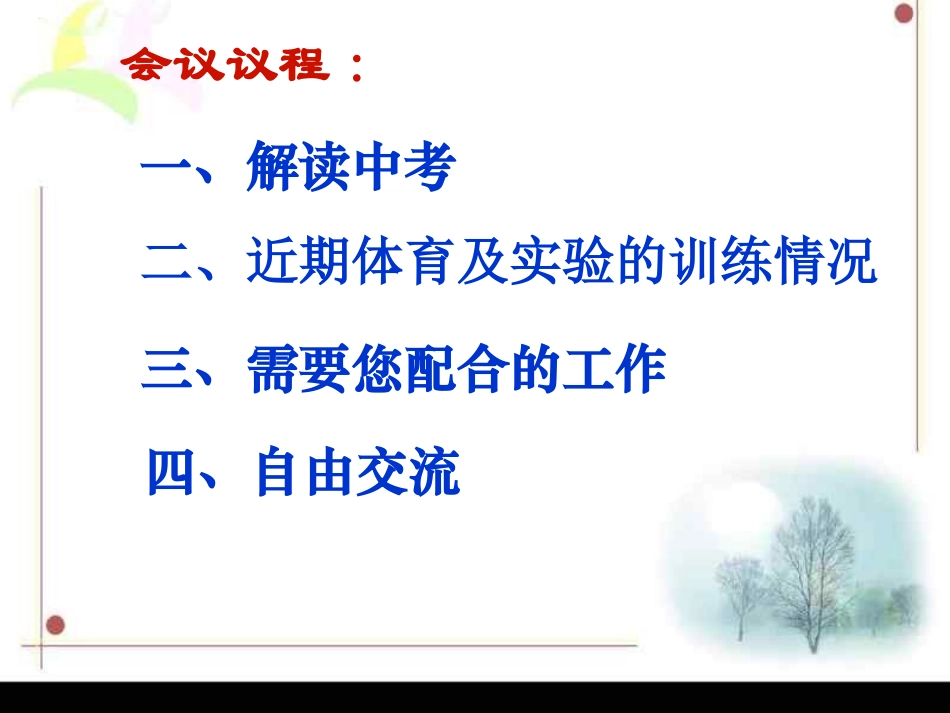 会议议程：

一、解读中考

二、近期体育及实验的训练情况

三、需要您配合的工作

四、自由交流